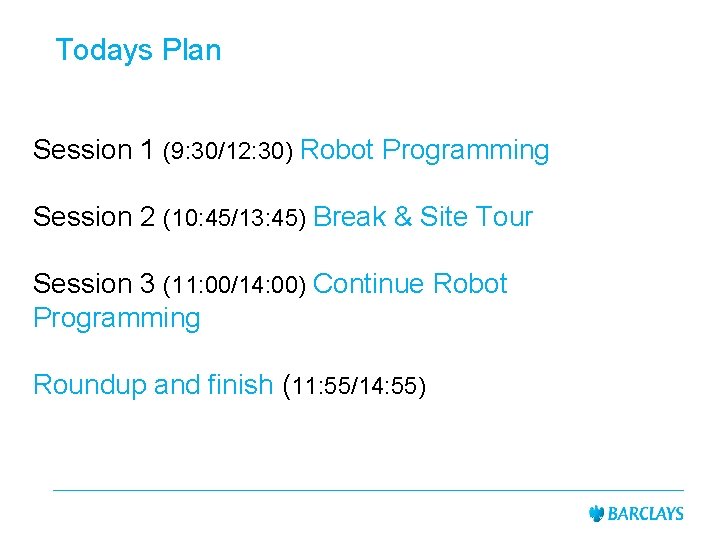 Todays Plan

Session 1 (9:30/12:30) Robot Programming

Session 2 (10:45/13:45) Break & Site Tour

Session 3 (11:00/14:00) Continue Robot Programming

Roundup and finish (11:55/14:55)

BARCLAYS